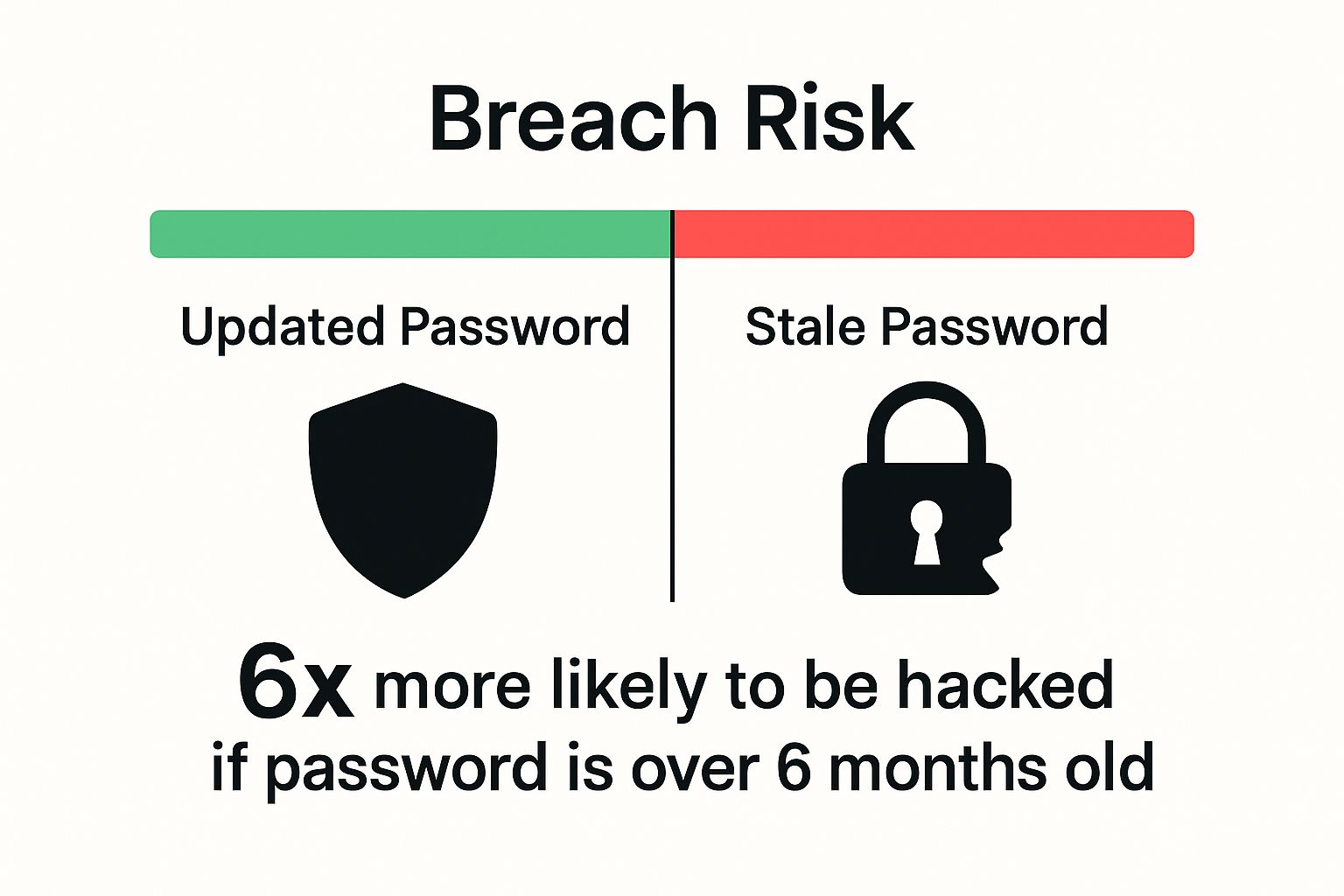 Breach Risk

Updated Password

Stale Password

6x more likely to be hacked if password is over 6 months old